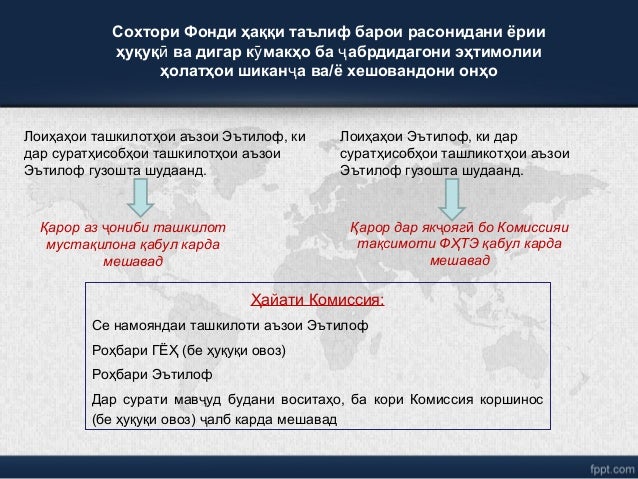 Сохтори Фонди ҳаққи таълиф барои расонидани ёрии ҳуқуқӣ ва дигар кӯмакҳо ба ҷабрдидагони эҳтимолии ҳолатҳои шиканҷа ва/ё хешовандони онҳо

Лоиҳаҳои ташкилотҳои аъзои Эътилоф, ки дар суратҳисобҳои ташкилотҳои аъзои Эътилоф гузошта шудаанд.

Қарор аз ҷониби ташкилот мустақилона қабул карда мешавад

Лоиҳаҳои Эътилоф, ки дар суратҳисобҳои ташликотҳои аъзои Эътилоф гузошта шудаанд.

Қарор дар якҷоягӣ бо Комиссияи тақсимоти ФҲТЭ қабул карда мешавад

Ҳайати Комиссия:

Се намояндаи ташкилоти аъзои Эътилоф

Роҳбари ГЁҲ (бе ҳуқуқи овоз)

Роҳбари Эътилоф

Дар сурати мавҷуд будани воситаҳо, ба кори Комиссия коршинос (бе ҳуқуқи овоз) ҷалб карда мешавад

fppt.com